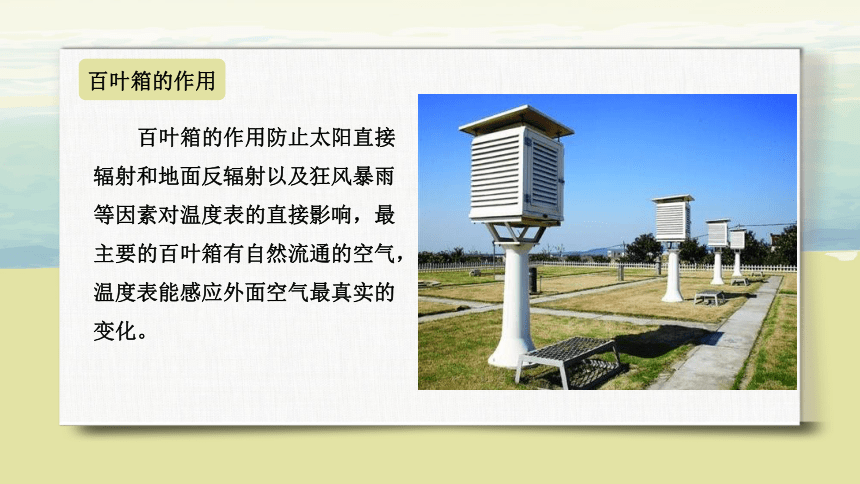 百叶箱的作用

百叶箱的作用防止太阳直接辐射和地面反辐射以及狂风暴雨等因素对温度表的直接影响，最主要的百叶箱有自然流通的空气，温度表能感应外面空气最真实的变化。